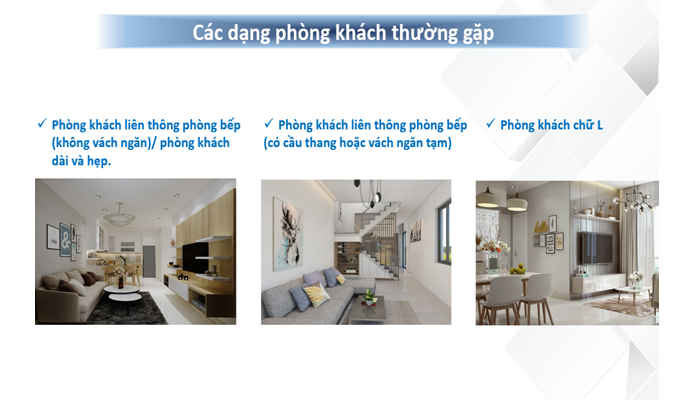 Các dạng phòng khách thường gặp

✓ Phòng khách liên thông phòng bếp (không vách ngăn)/ phòng khách dài và hẹp.

✓ Phòng khách liên thông phòng bếp (có cầu thang hoặc vách ngăn tạm)

✓ Phòng khách chữ L